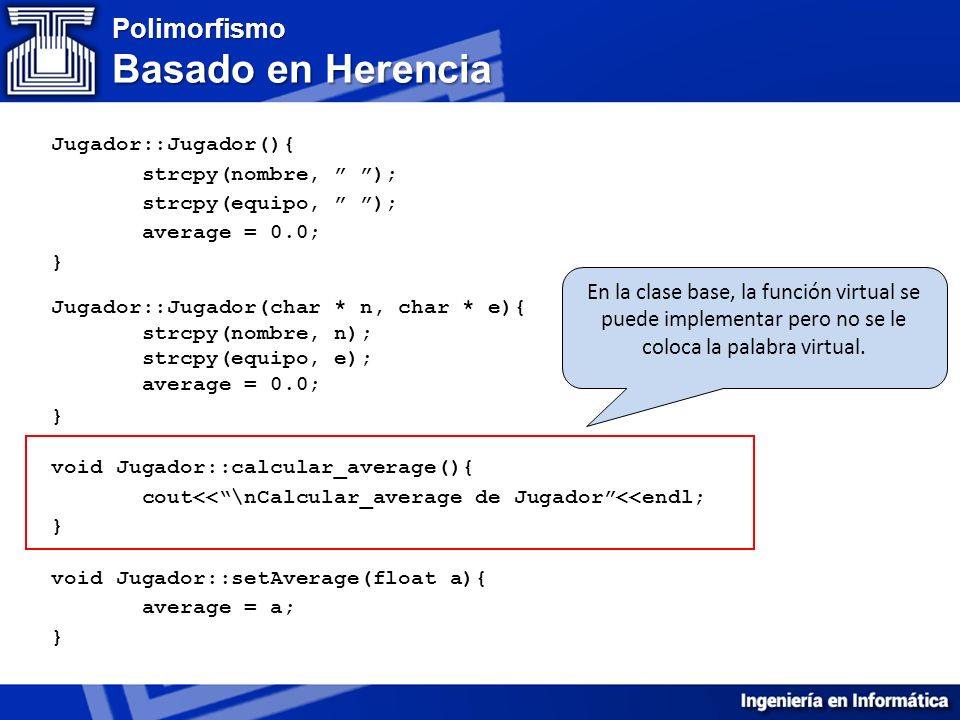 Polimorfismo
Basado en Herencia

Jugador::Jugador(){
strcpy(nombre, ” ”);
strcpy(equipo, ” ”);
average = 0.0;
}

Jugador::Jugador(char * n, char * e){
strcpy(nombre, n);
strcpy(equipo, e);
average = 0.0;
}

En la clase base, la función virtual se puede implementar pero no se le coloca la palabra virtual.

void Jugador::calcular_average(){
cout<<“\nCalcular_average de Jugador”<<endl;
}

void Jugador::setAverage(float a){
average = a;
}

Ingeniería en Informática